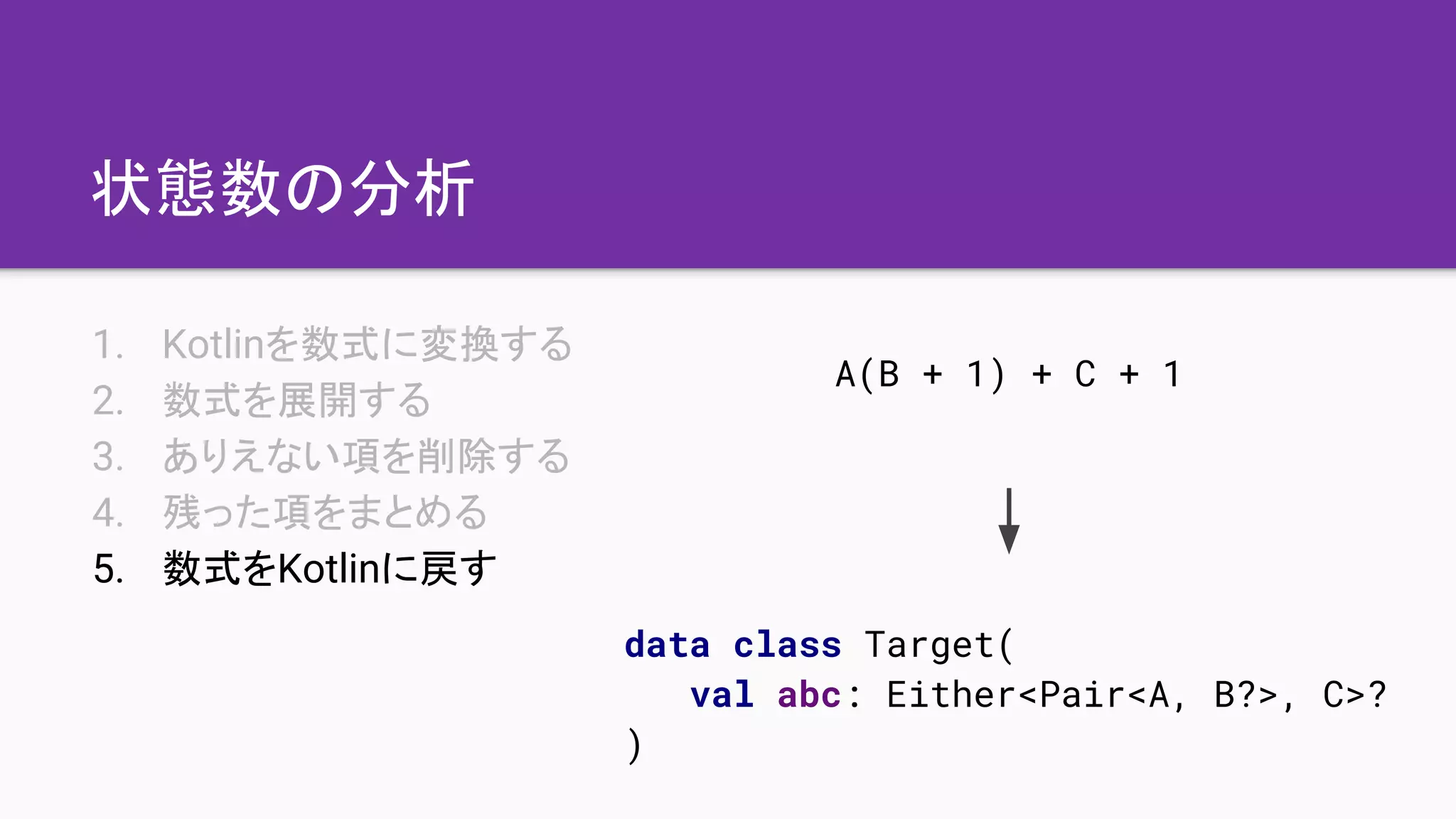 状態数の分析

1. Kotlinを数式に変換する
2. 数式を展開する
3. ありえない項を削除する
4. 残った項をまとめる
5. 数式をKotlinに戻す

A(B + 1) + C + 1

data class Target(
    val abc: Either<Pair<A, B?>, C>?
)